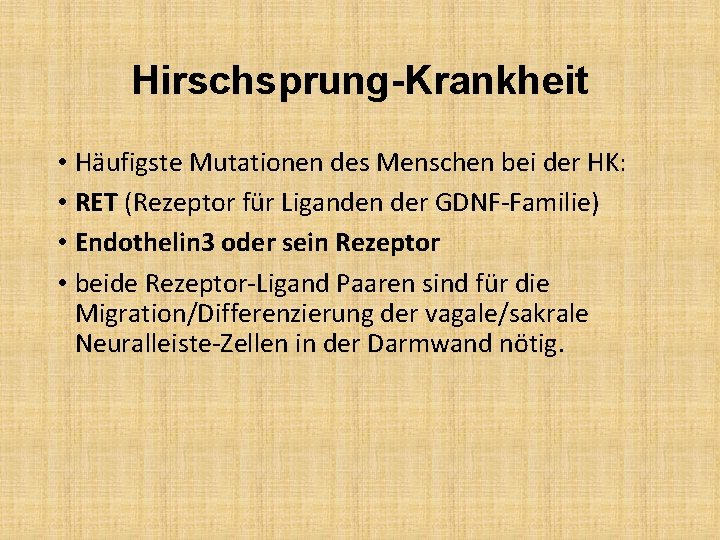 Hirschsprung-Krankheit

• Häufigste Mutationen des Menschen bei der HK:
• RET (Rezeptor für Liganden der GDNF-Familie)
• Endothelin3 oder sein Rezeptor
• beide Rezeptor-Ligand Paaren sind für die Migration/Differenzierung der vagale/sakrale Neuralleiste-Zellen in der Darmwand nötig.